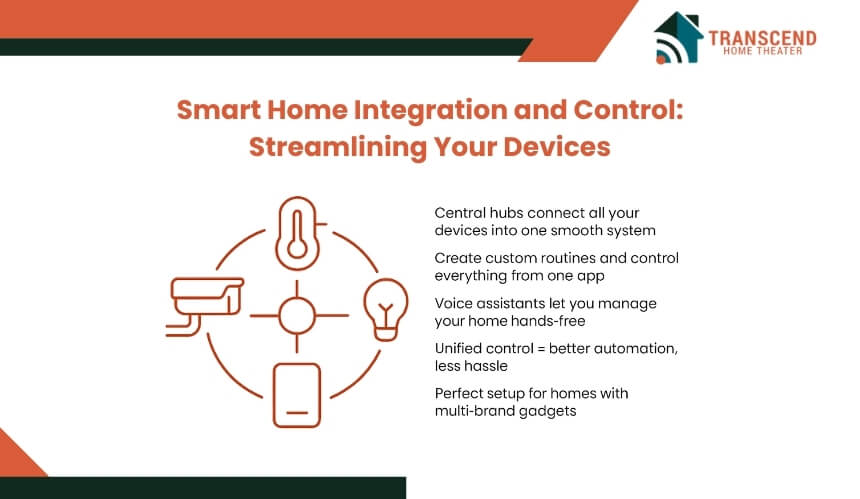 TRANSCEND
HOME THEATER

Smart Home Integration and Control: Streamlining Your Devices

Central hubs connect all your devices into one smooth system

Create custom routines and control everything from one app

Voice assistants let you manage your home hands-free

Unified control = better automation, less hassle

Perfect setup for homes with multi-brand gadgets